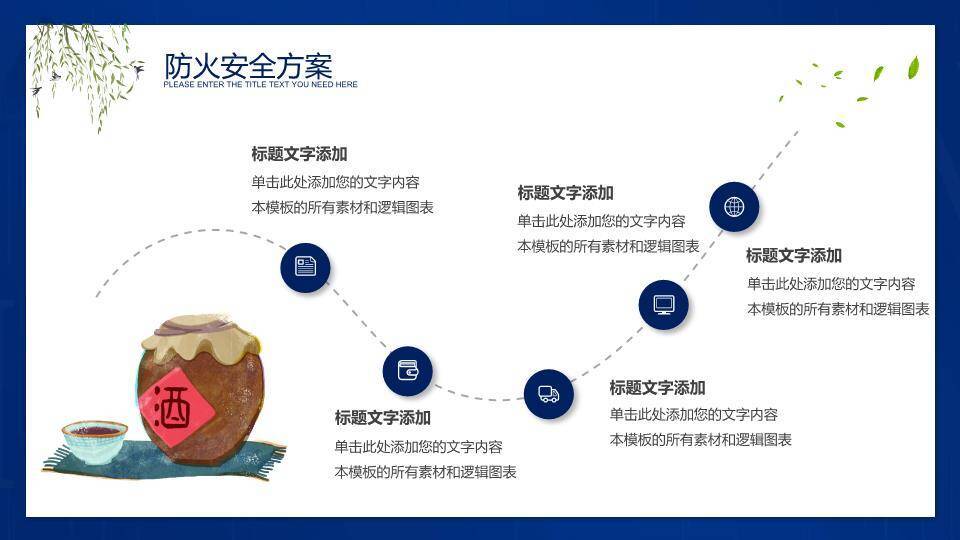 防火安全方案
PLEASE ENTER THE TITLE TEXT YOU NEED HERE

标题文字添加
单击此处添加您的文字内容
本模板的所有素材和逻辑图表

标题文字添加
单击此处添加您的文字内容
本模板的所有素材和逻辑图表

标题文字添加
单击此处添加您的文字内容
本模板的所有素材和逻辑图表

标题文字添加
单击此处添加您的文字内容
本模板的所有素材和逻辑图表

标题文字添加
单击此处添加您的文字内容
本模板的所有素材和逻辑图表

酒